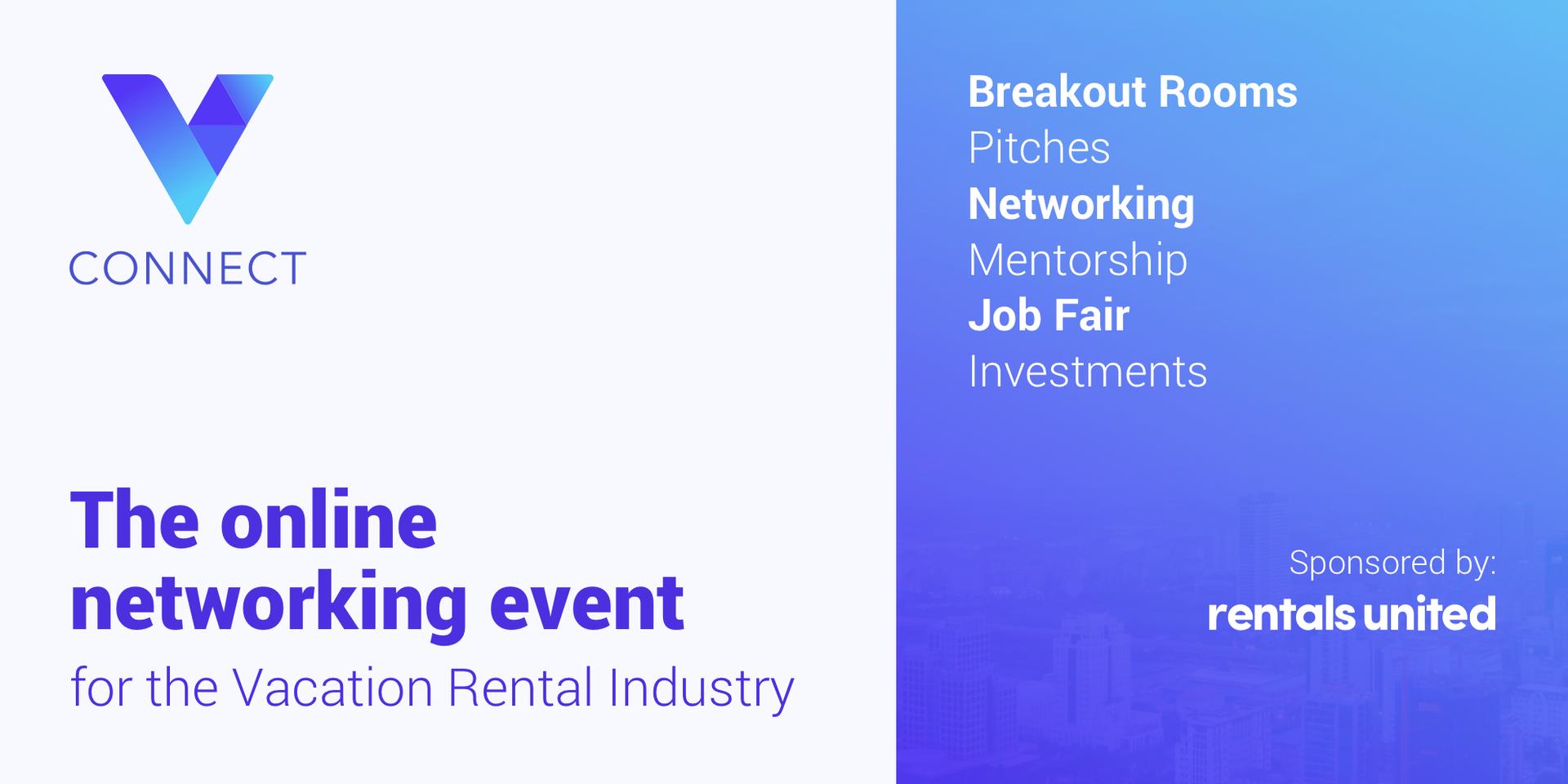 CONNECT

The online networking event
for the Vacation Rental Industry

Breakout Rooms
Pitches
Networking
Mentorship
Job Fair
Investments

Sponsored by:
rentals united